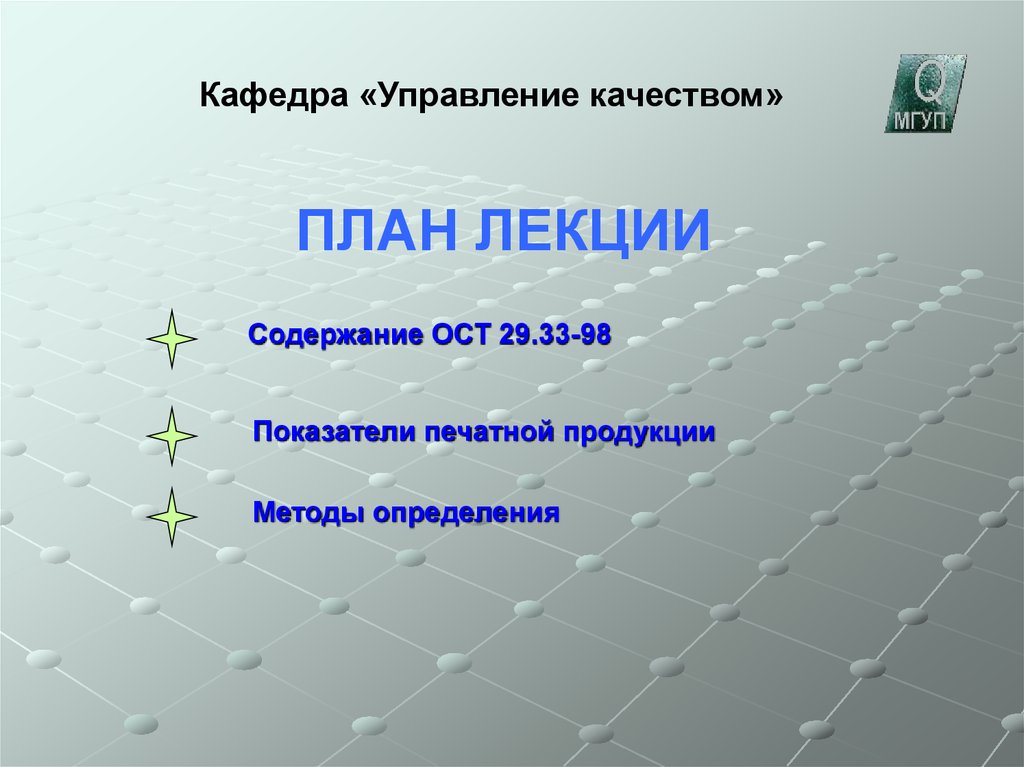 Кафедра «Управление качеством»

Q
МГУП

ПЛАН ЛЕКЦИИ

Содержание ОСТ 29.33-98

Показатели печатной продукции

Методы определения